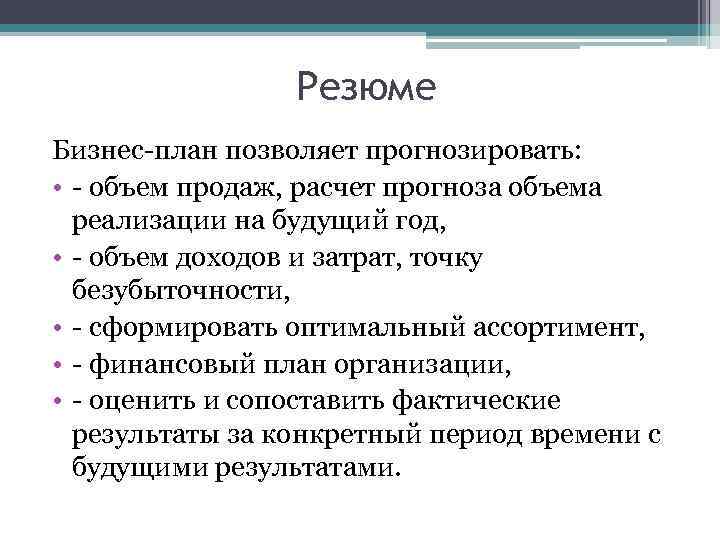 Резюме

Бизнес-план позволяет прогнозировать:

• - объем продаж, расчет прогноза объема реализации на будущий год,
• - объем доходов и затрат, точку безубыточности,
• - сформировать оптимальный ассортимент,
• - финансовый план организации,
• - оценить и сопоставить фактические результаты за конкретный период времени с будущими результатами.